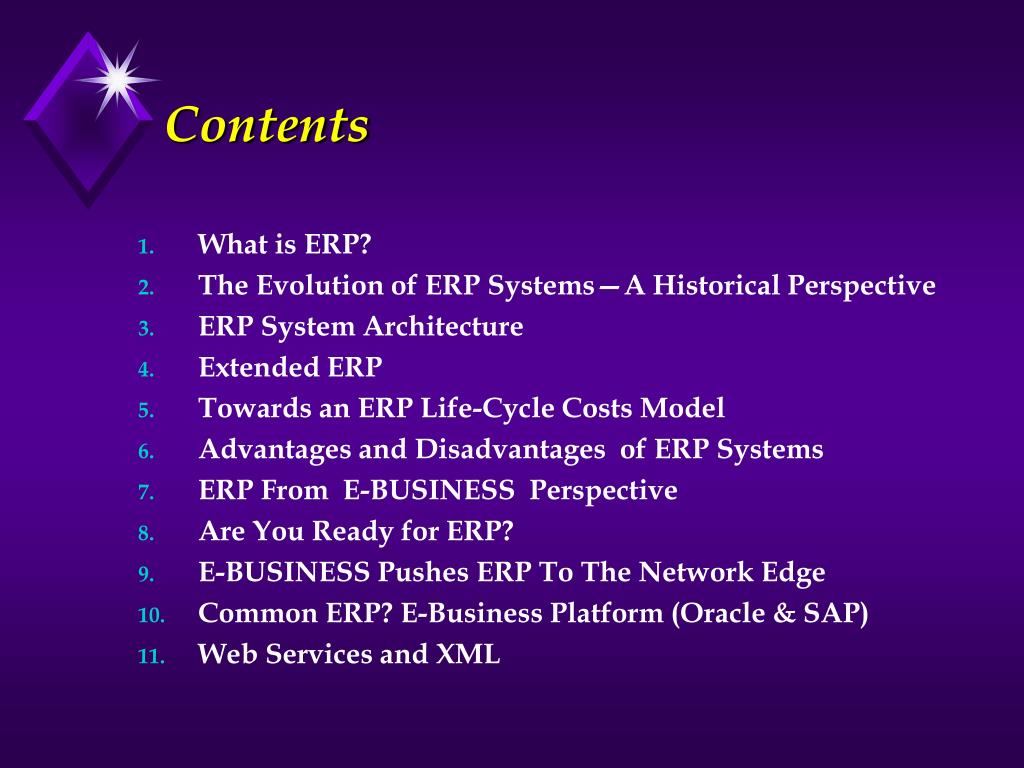 Contents

1. What is ERP?
2. The Evolution of ERP Systems—A Historical Perspective
3. ERP System Architecture
4. Extended ERP
5. Towards an ERP Life-Cycle Costs Model
6. Advantages and Disadvantages of ERP Systems
7. ERP From E-BUSINESS Perspective
8. Are You Ready for ERP?
9. E-BUSINESS Pushes ERP To The Network Edge
10. Common ERP? E-Business Platform (Oracle & SAP)
11. Web Services and XML